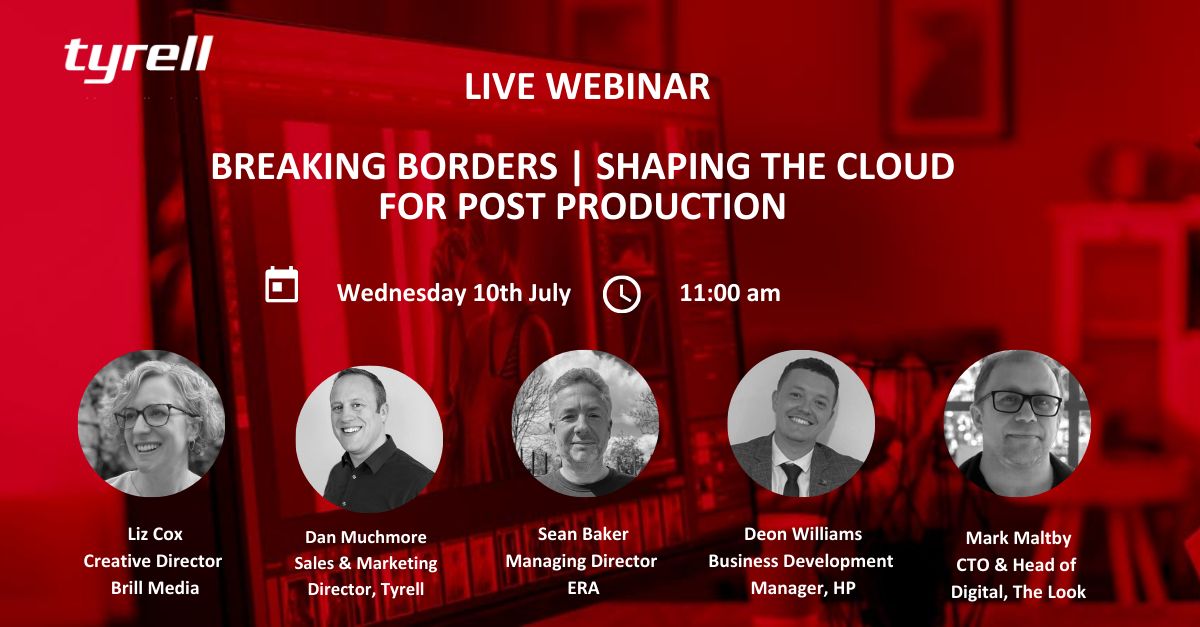 tyrell

LIVE WEBINAR

BREAKING BORDERS | SHAPING THE CLOUD FOR POST PRODUCTION

Wednesday 10th July

11:00 am

Liz Cox
Creative Director
Brill Media

Dan Muchmore
Sales & Marketing
Director, Tyrell

Sean Baker
Managing Director
ERA

Deon Williams
Business Development
Manager, HP

Mark Maltby
CTO & Head of
Digital, The Look